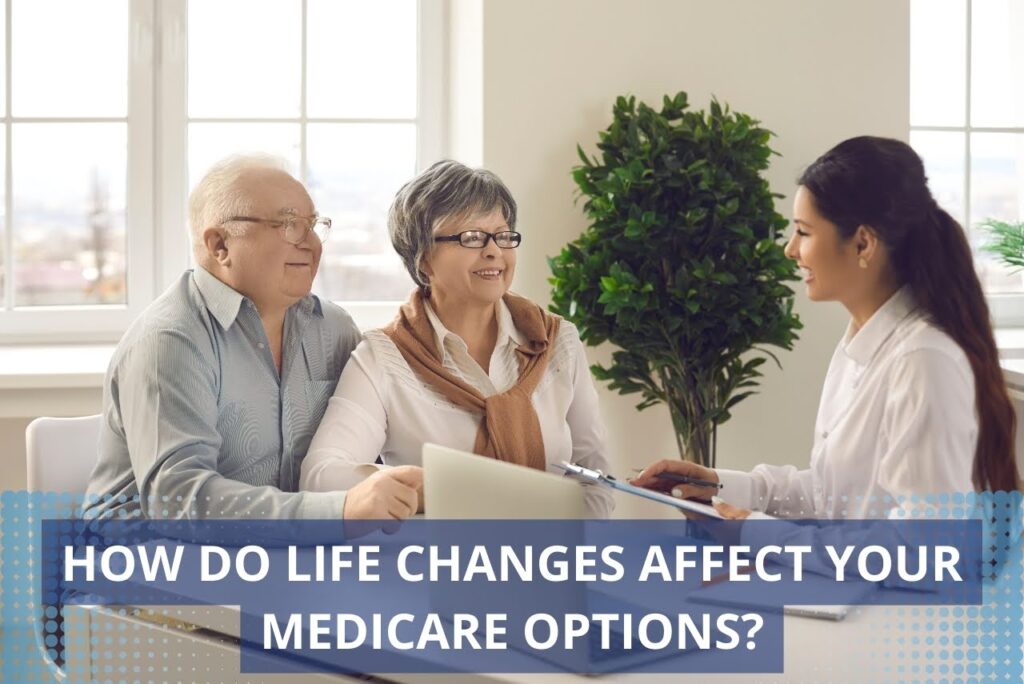 HOW DO LIFE CHANGES AFFECT YOUR MEDICARE OPTIONS?